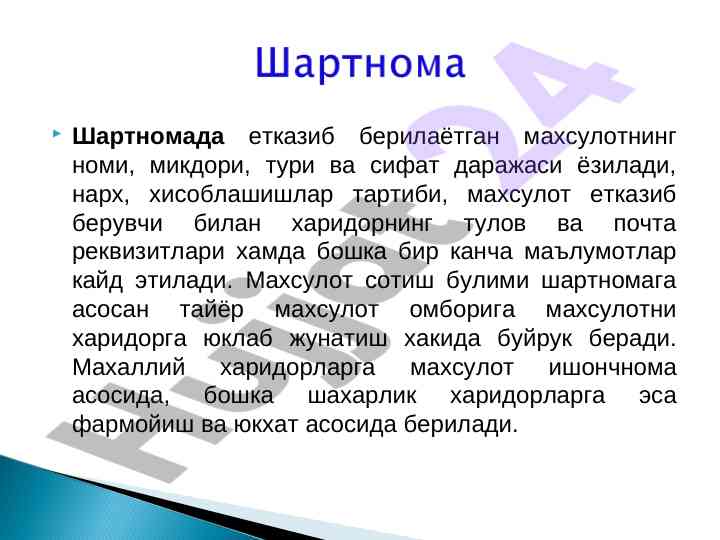 Шартнома

Шартномада етказиб берилаётган махсулотнинг номи, микдори, тури ва сифат даражаси ёзилади, нарх, хисоблашишлар тартиби, махсулот етказиб берувчи билан харидорнинг тулов ва почта реквизитлари хамда бошка бир канча маълумотлар кайд этилади. Махсулот сотиш булими шартномага асосан тайёр махсулот омборига махсулотни харидорга юклаб жунатиш хакида буйрук беради. Махаллий харидорларга махсулот ишончнома асосида, бошка шахарлик харидорларга эса фармойиш ва юкхат асосида берилади.

Hujjat 24